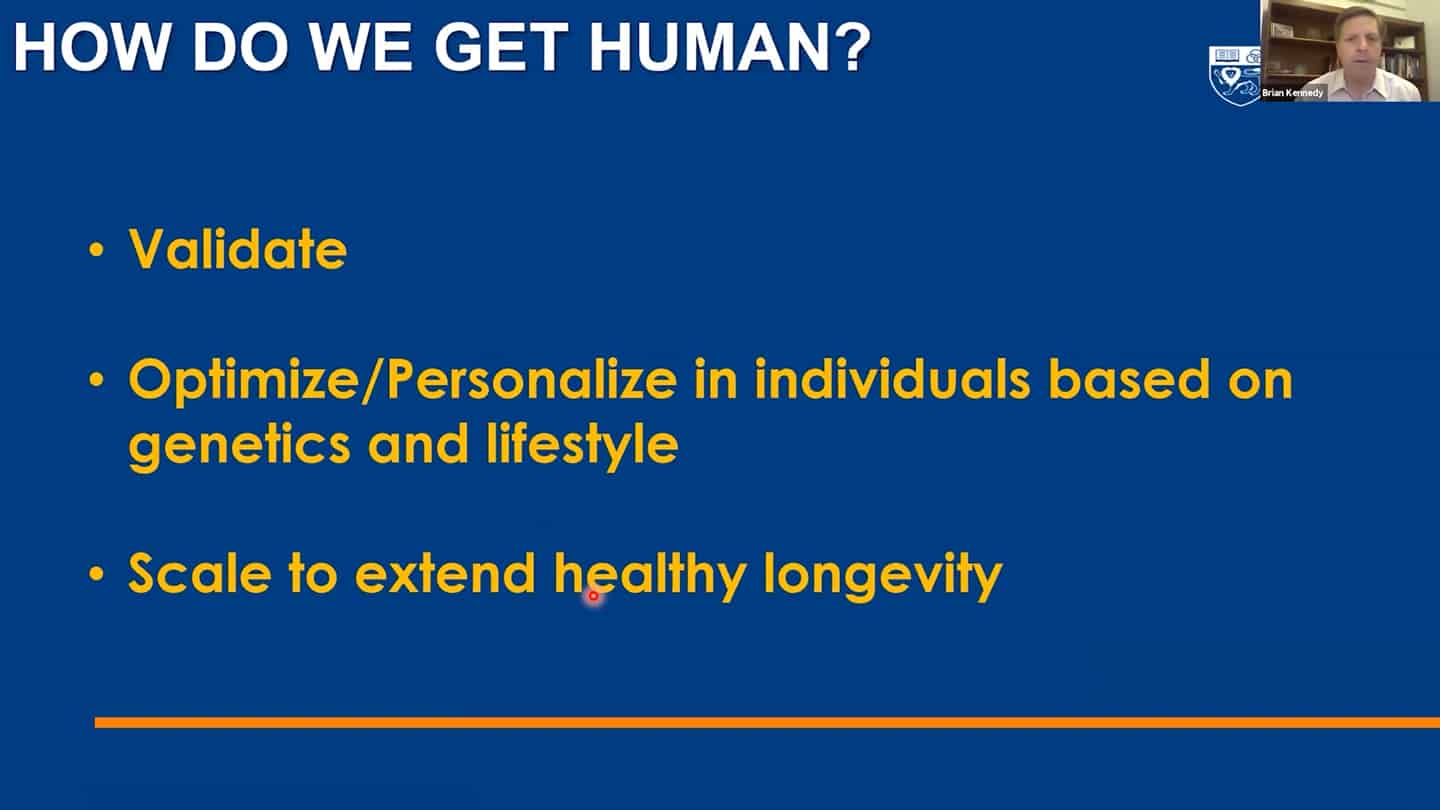 HOW DO WE GET HUMAN?

Brian Kennedy

• Validate

• Optimize/Personalize in individuals based on genetics and lifestyle

• Scale to extend healthy longevity